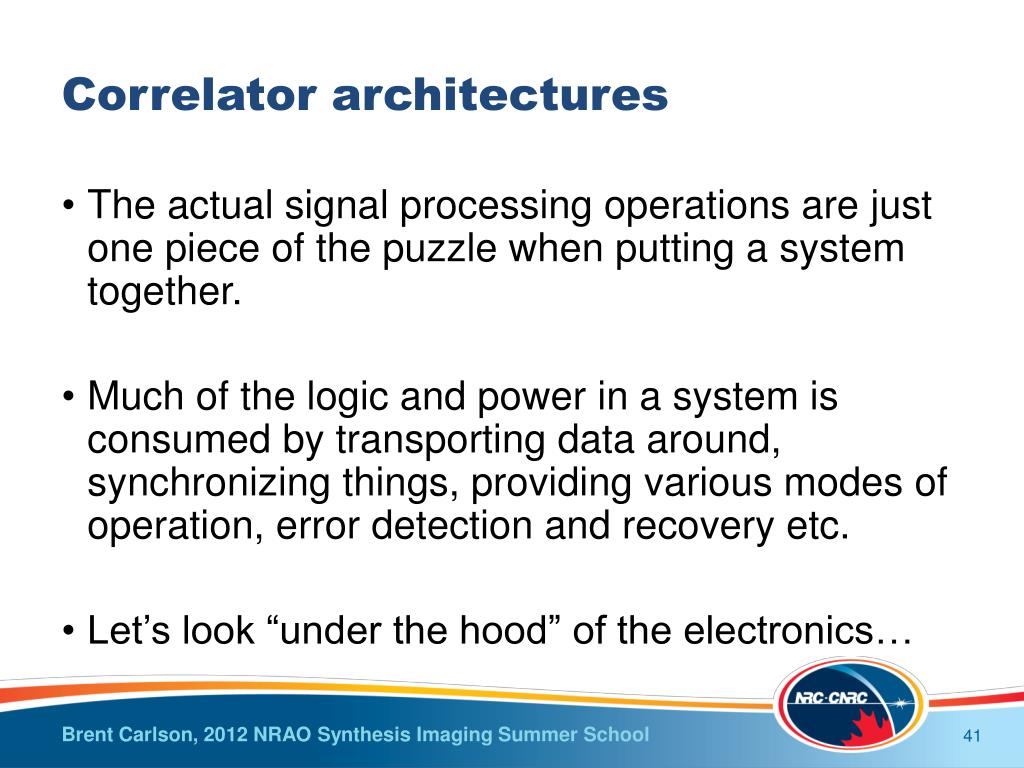 Correlator architectures

• The actual signal processing operations are just one piece of the puzzle when putting a system together.

• Much of the logic and power in a system is consumed by transporting data around, synchronizing things, providing various modes of operation, error detection and recovery etc.

• Let’s look “under the hood” of the electronics…

NRC·CNRC

Brent Carlson, 2012 NRAO Synthesis Imaging Summer School

41